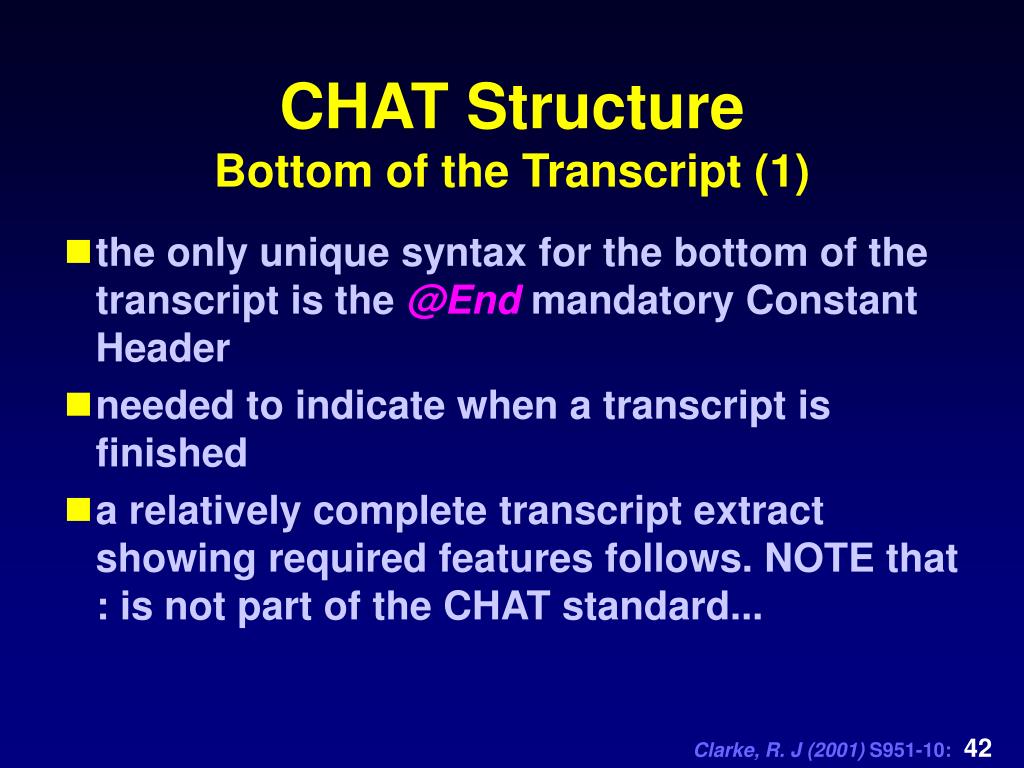 CHAT Structure
Bottom of the Transcript (1)

the only unique syntax for the bottom of the transcript is the @End mandatory Constant Header

needed to indicate when a transcript is finished

a relatively complete transcript extract showing required features follows. NOTE that : is not part of the CHAT standard...

Clarke, R. J (2001) S951-10: 42